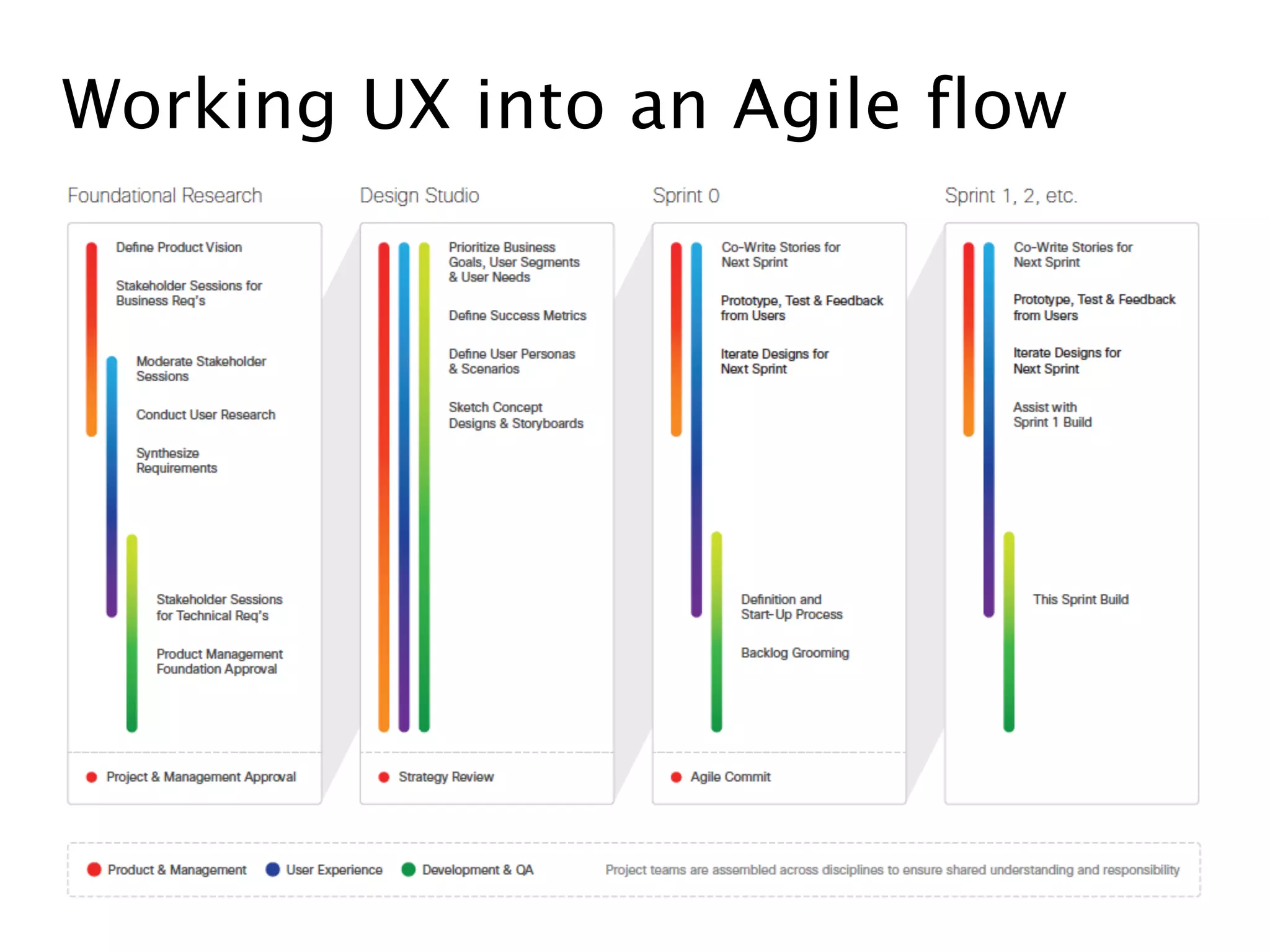 Working UX into an Agile flow

Foundational Research

Define Product Vision

Stakeholder Sessions for Business Req's

Moderate Stakeholder Sessions

Conduct User Research

Synthesize Requirements

Stakeholder Sessions for Technical Req's

Product Management Foundation Approval

Project & Management Approval

Design Studio

Prioritize Business Goals, User Segments & User Needs

Define Success Metrics

Define User Personas & Scenarios

Sketch Concept Designs & Storyboards

Strategy Review

Sprint 0

Co-Write Stories for Next Sprint

Prototype, Test & Feedback from Users

Iterate Designs for Next Sprint

Definition and Start-Up Process

Backlog Grooming

Agile Commit

Sprint 1, 2, etc.

Co-Write Stories for Next Sprint

Prototype, Test & Feedback from Users

Iterate Designs for Next Sprint

Assist with Sprint 1 Build

This Sprint Build

Product & Management User Experience Development & QA

Project teams are assembled across disciplines to ensure shared understanding and responsibility